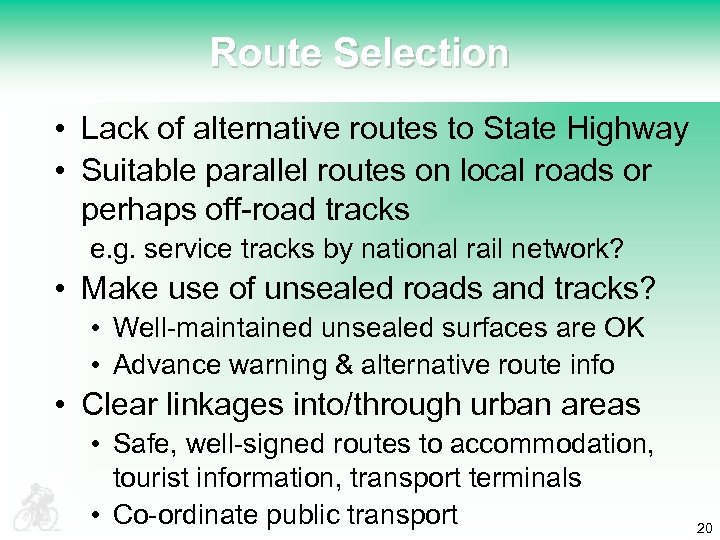 Route Selection

• Lack of alternative routes to State Highway
• Suitable parallel routes on local roads or perhaps off-road tracks
e.g. service tracks by national rail network?
• Make use of unsealed roads and tracks?
• Well-maintained unsealed surfaces are OK
• Advance warning & alternative route info
• Clear linkages into/through urban areas
• Safe, well-signed routes to accommodation, tourist information, transport terminals
• Co-ordinate public transport

20